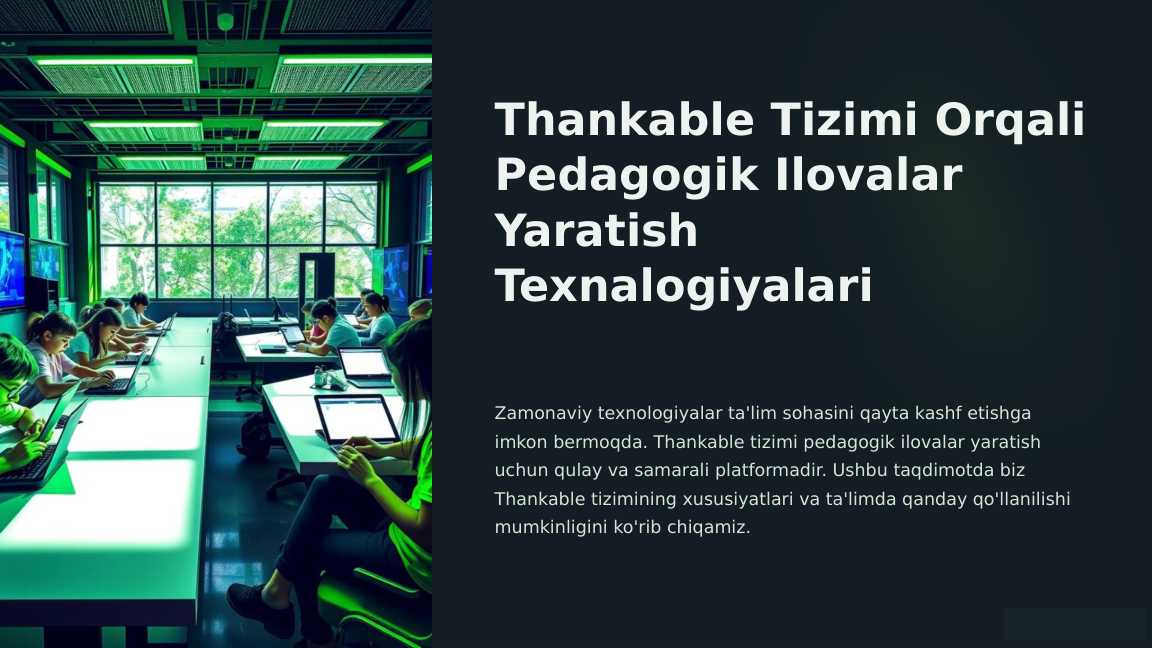 Thankable Tizimi Orqali Pedagogik Ilovalar Yaratish Texnalogiyalari

Zamonaviy texnologiyalar ta'lim sohasini qayta kashf etishga imkon bermoqda. Thankable tizimi pedagogik ilovalar yaratish uchun qulay va samarali platformadir. Ushbu taqdimotda biz Thankable tizimining xususiyatlari va ta'limda qanday qo'llanilishi mumkinligini ko'rib chiqamiz.